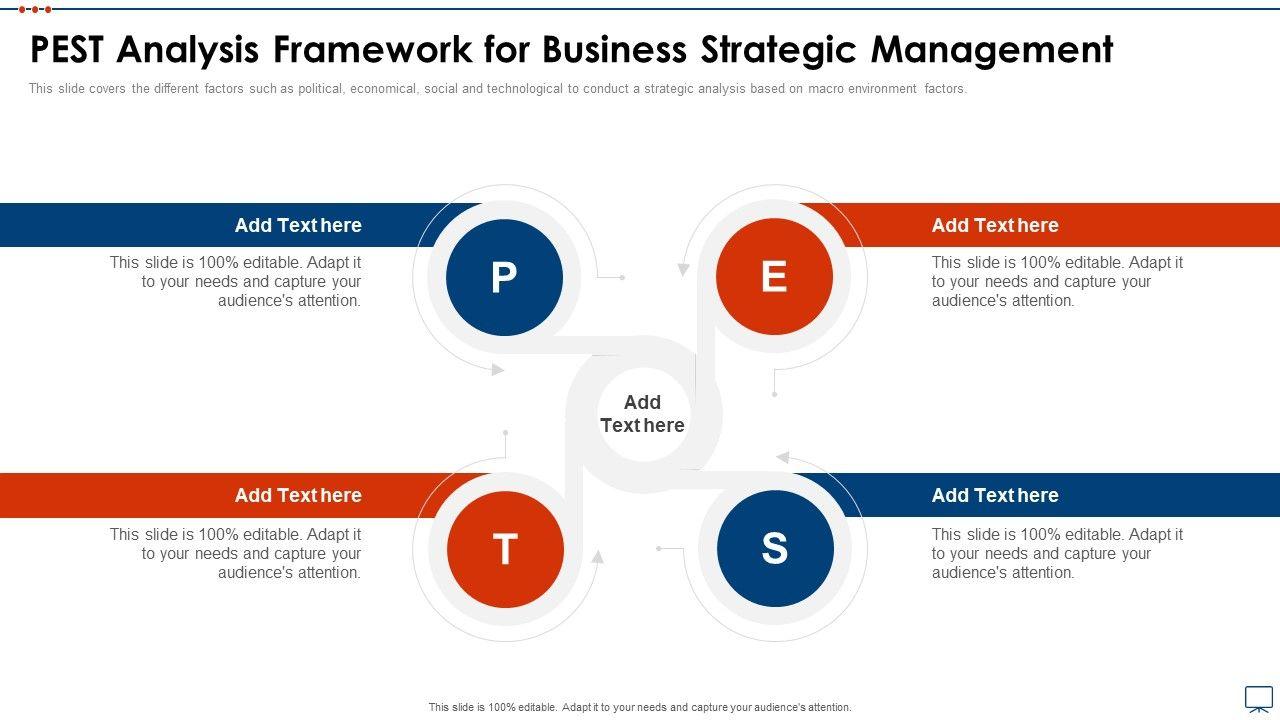 PEST Analysis Framework for Business Strategic Management

This slide covers the different factors such as political, economical, social and technological to conduct a strategic analysis based on macro environment factors.

Add Text here

This slide is 100% editable. Adapt it to your needs and capture your audience's attention.

P

E

Add Text here

This slide is 100% editable. Adapt it to your needs and capture your audience's attention.

Add Text here

Add Text here

This slide is 100% editable. Adapt it to your needs and capture your audience's attention.

T

S

Add Text here

This slide is 100% editable. Adapt it to your needs and capture your audience's attention.

This slide is 100% editable. Adapt it to your needs and capture your audience's attention.